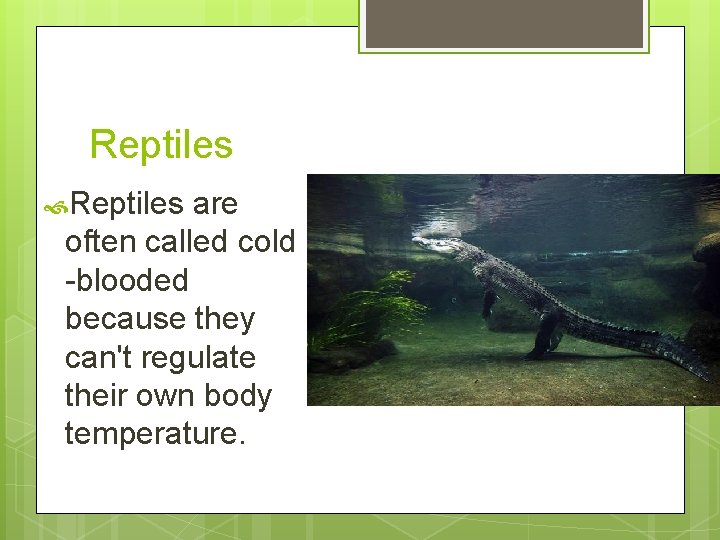 Reptiles

Reptiles are often called cold -blooded because they can't regulate their own body temperature.